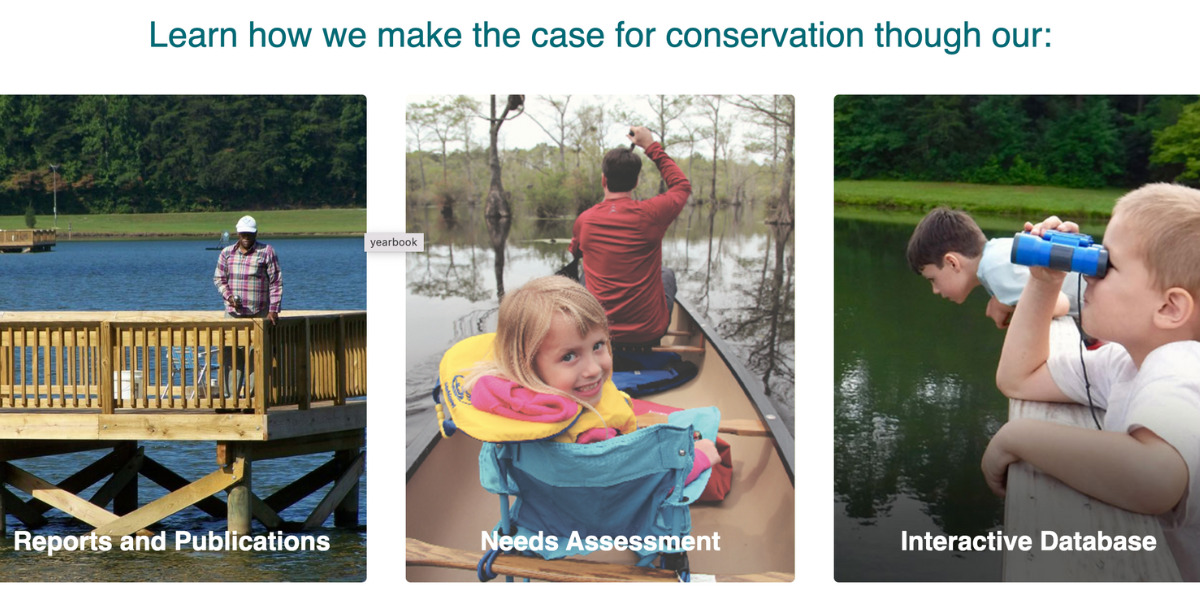 Learn how we make the case for conservation though our:

yearbook

Reports and Publications

Needs Assessment

Interactive Database